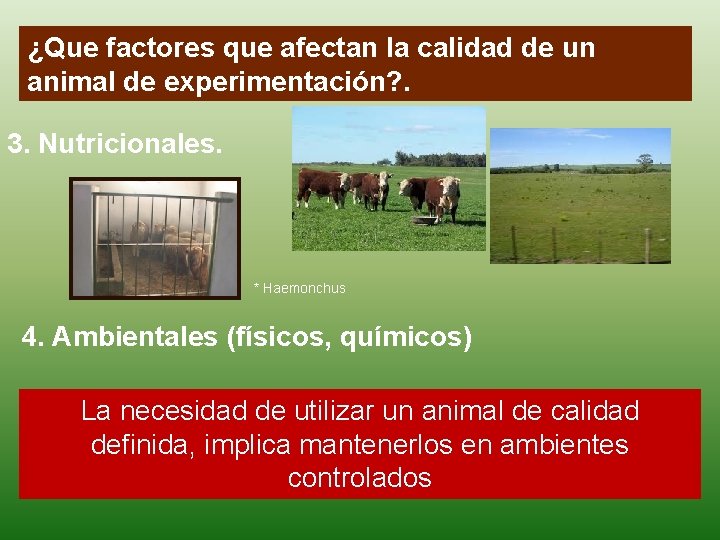 ¿Que factores que afectan la calidad de un animal de experimentación?.

3. Nutricionales.

* Haemonchus

4. Ambientales (físicos, químicos)

La necesidad de utilizar un animal de calidad definida, implica mantenerlos en ambientes controlados